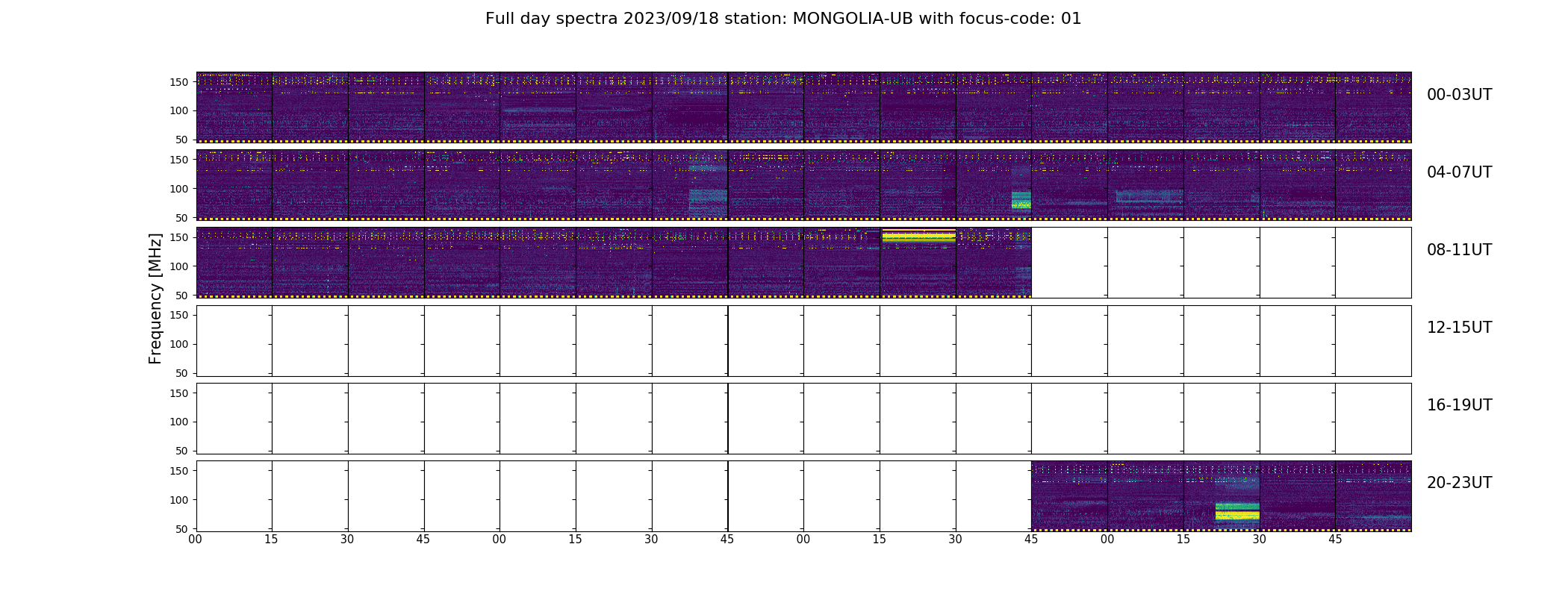 Full day spectra 2023/09/18 station: MONGOLIA-UB with focus-code: 01

Frequency [MHz]

150
100
50
00-03UT

150
100
50
04-07UT

150
100
50
08-11UT

150
100
50
12-15UT

150
100
50
16-19UT

150
100
50
20-23UT

00 15 30 45 00 15 30 45 00 15 30 45 00 15 30 45